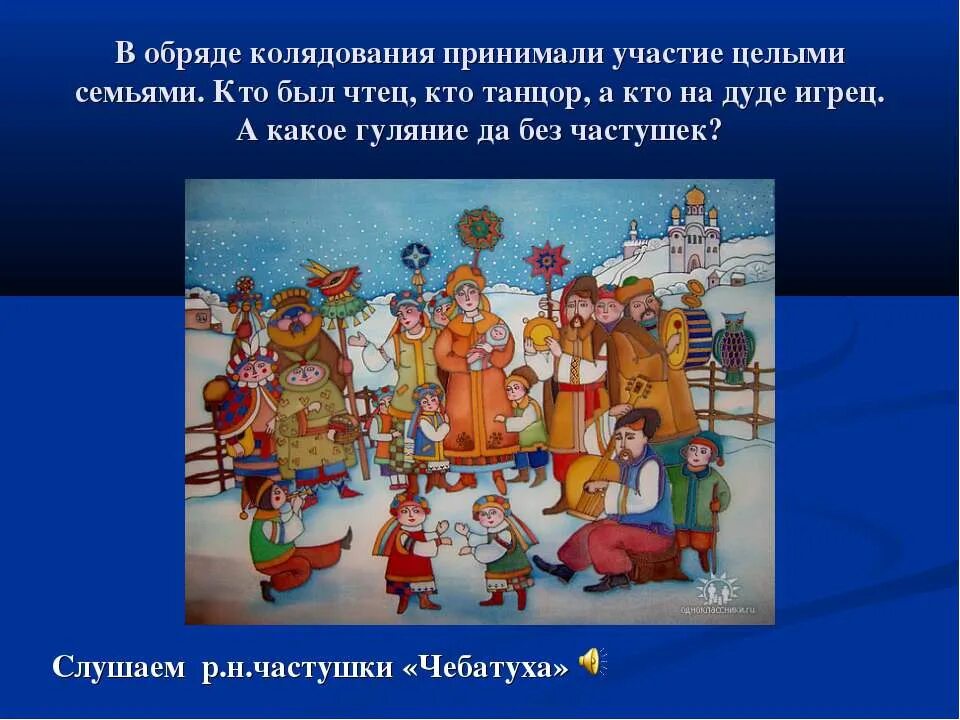 В обряде колядования принимали участие целыми семьями. Кто был чтец, кто танцор, а кто на дуде игрец. А какое гуляние да без частушек?

одноклассники.ru

Слушаем р.н.частушки «Чебатуха»